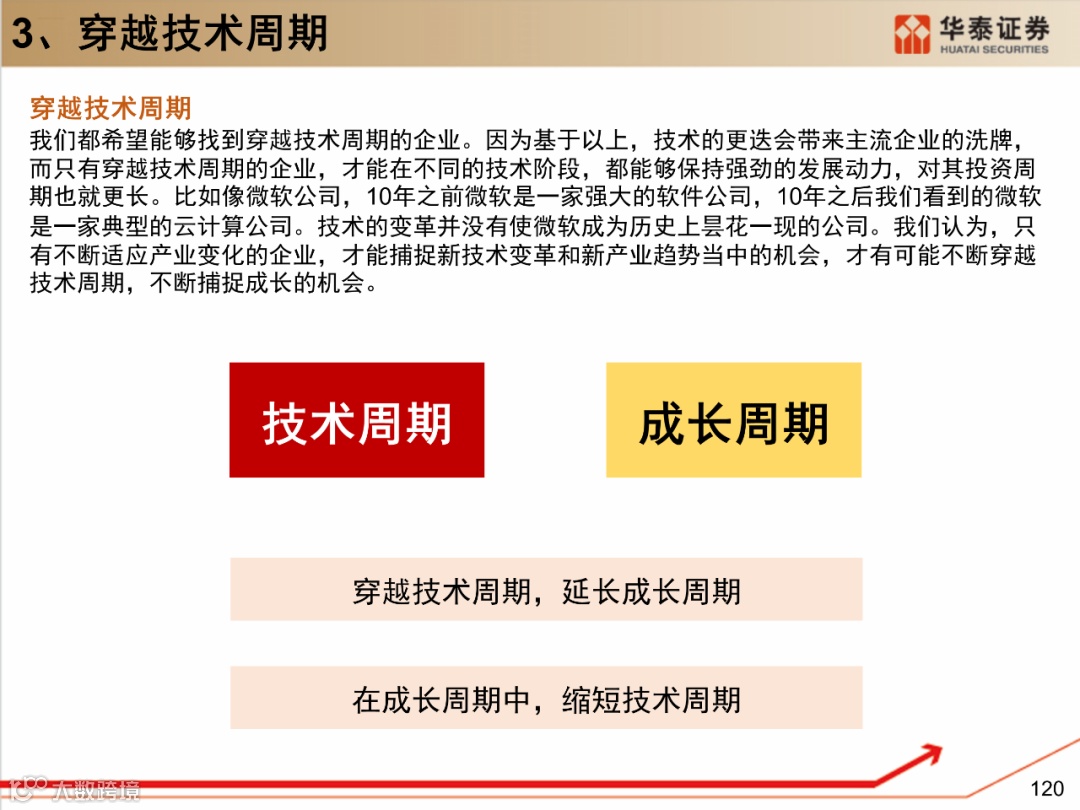 3、穿越技术周期

华泰证券
HUATAI SECURITIES

穿越技术周期

我们都希望能够找到穿越技术周期的企业。因为基于以上，技术的更迭会带来主流企业的洗牌，而只有穿越技术周期的企业，才能在不同的技术阶段，都能够保持强劲的发展动力，对其投资周期也就更长。比如像微软公司，10年之前微软是一家强大的软件公司，10年之后我们看到的微软是一家典型的云计算公司。技术的变革并没有使微软成为历史上昙花一现的公司。我们认为，只有不断适应产业变化的企业，才能捕捉新技术变革和新产业趋势当中的机会，才有可能不断穿越技术周期，不断捕捉成长的机会。

技术周期

成长周期

穿越技术周期，延长成长周期

在成长周期中，缩短技术周期

大数跨境

120